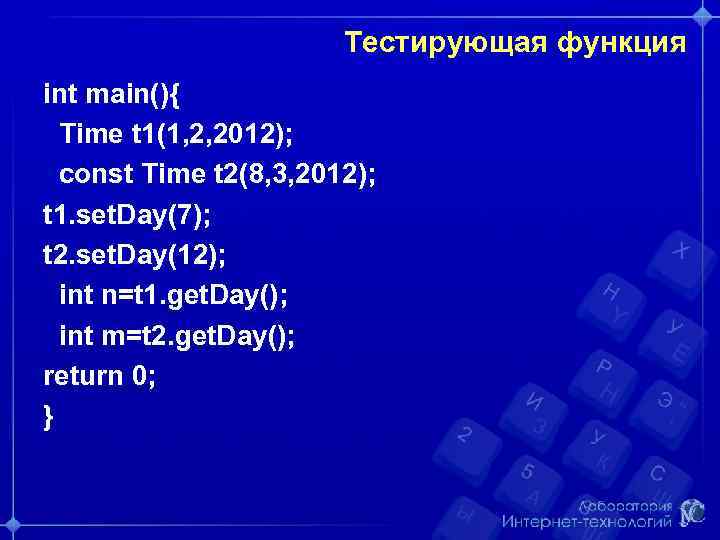 Тестирующая функция

int main(){
Time t1(1,2,2012);
const Time t2(8,3,2012);
t1.setDay(7);
t2.setDay(12);
int n=t1.getDay();
int m=t2.getDay();
return 0;
}

Лаборатория
Интернет-технологий